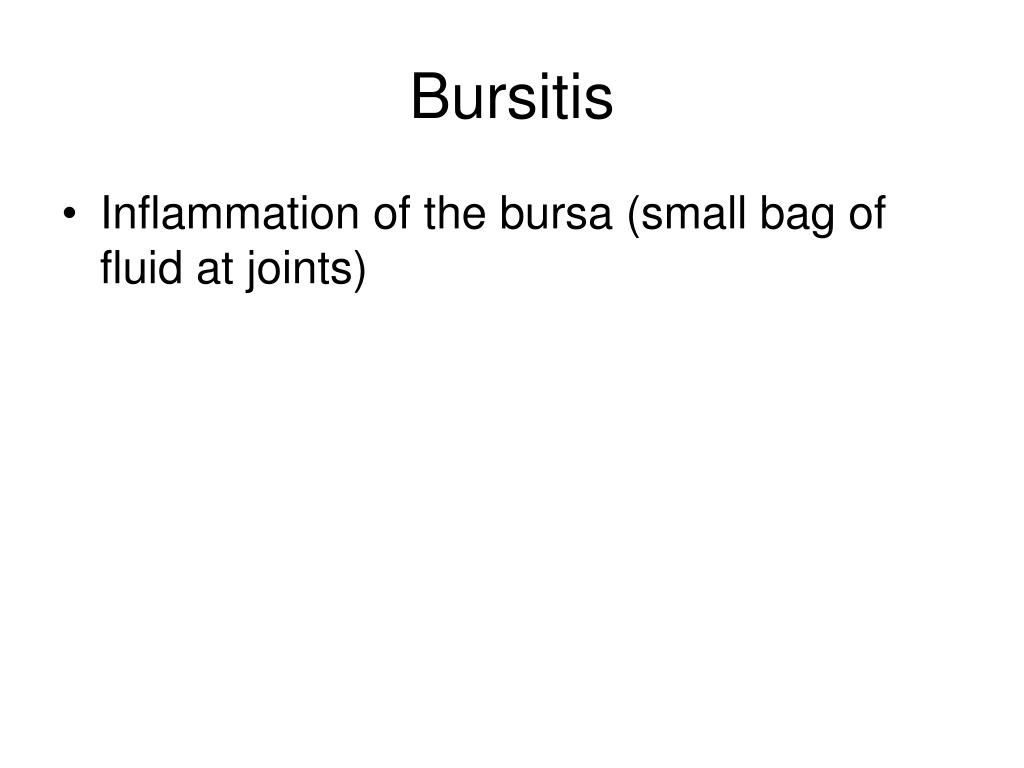 Bursitis

• Inflammation of the bursa (small bag of fluid at joints)